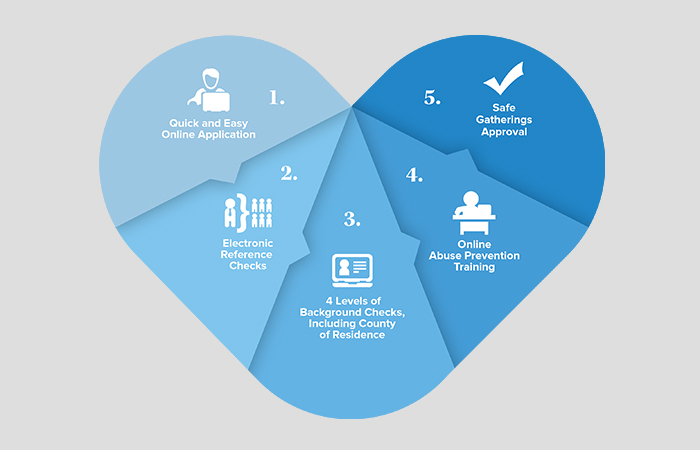 1.

Quick and Easy Online Application

2.

Electronic Reference Checks

3.

4 Levels of Background Checks, Including County of Residence

4.

Online Abuse Prevention Training

5.

Safe Gatherings Approval